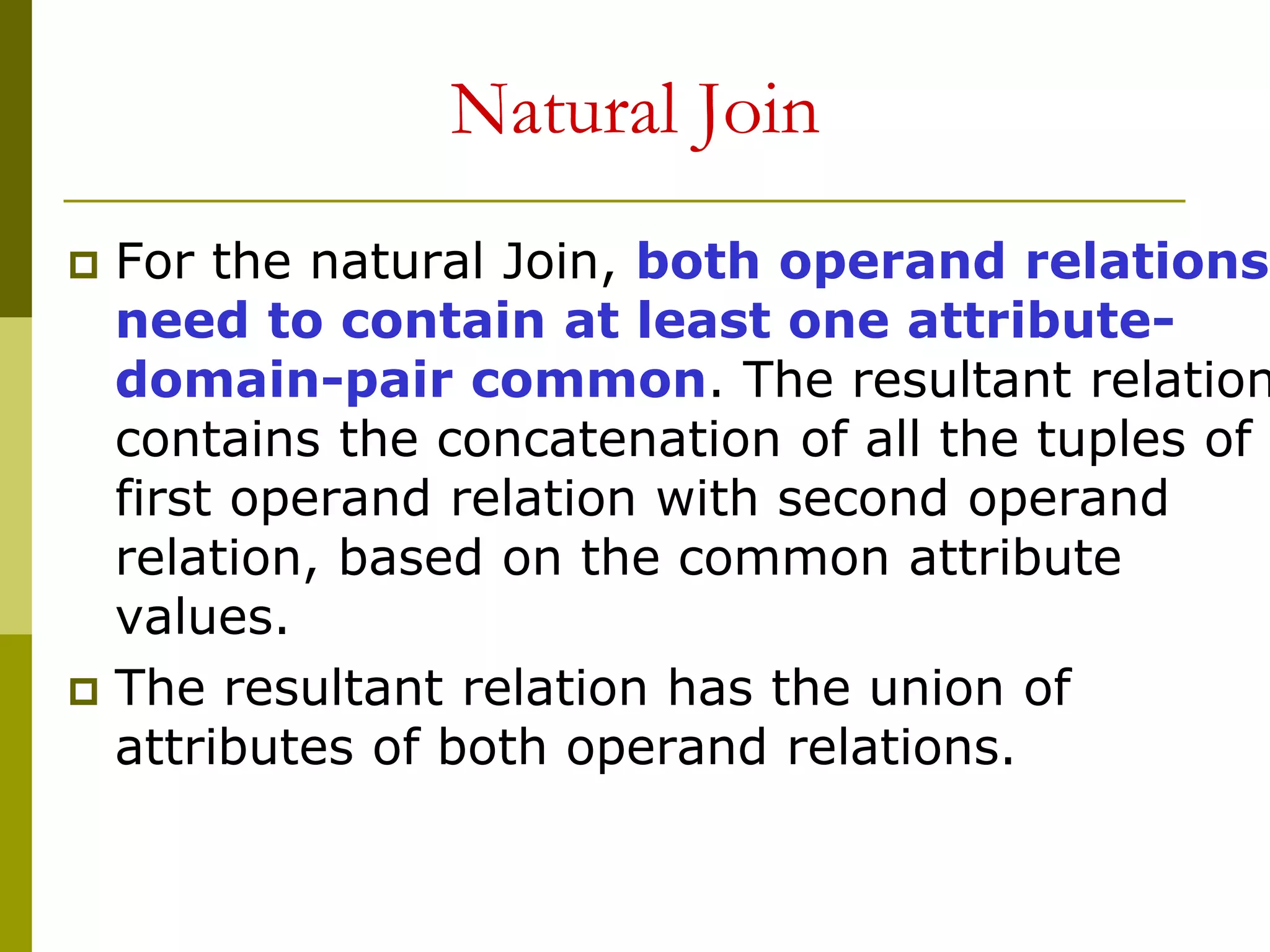 Natural Join

For the natural Join, both operand relations need to contain at least one attribute-domain-pair common. The resultant relation contains the concatenation of all the tuples of first operand relation with second operand relation, based on the common attribute values.

The resultant relation has the union of attributes of both operand relations.